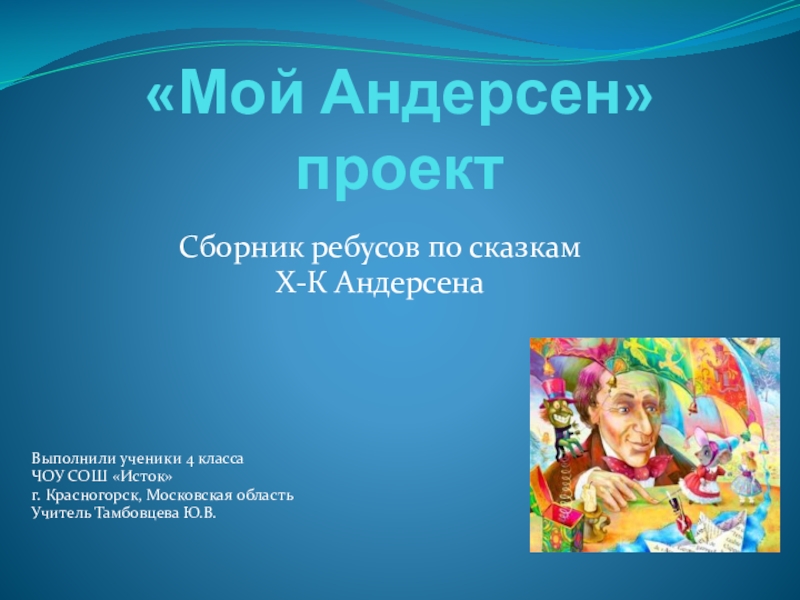 «Мой Андерсен» проект

Сборник ребусов по сказкам
Х-К Андерсена

Выполнили ученики 4 класса
ЧОУ СОШ «Исток»
г. Красногорск, Московская область
Учитель Тамбовцева Ю.В.